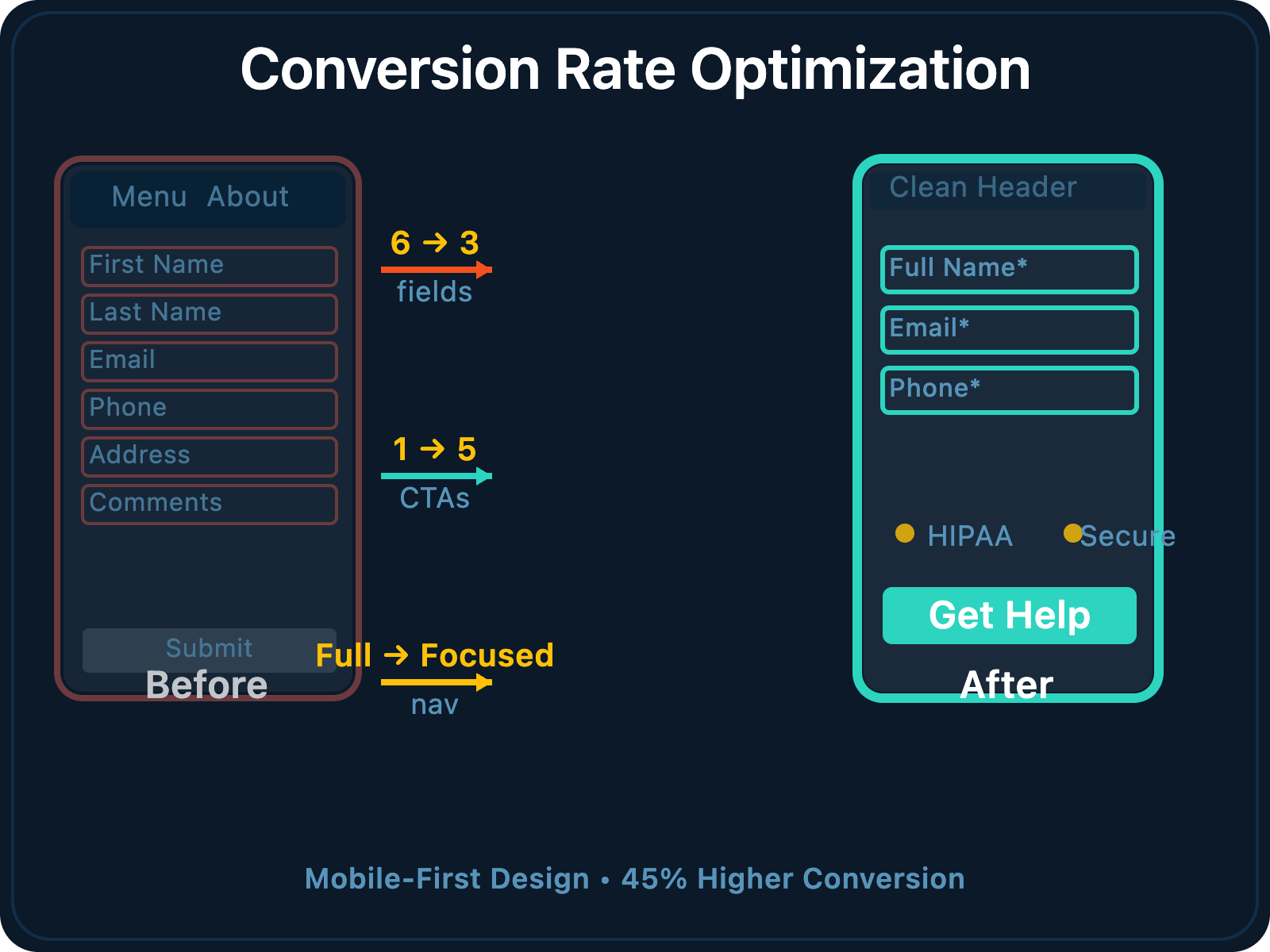 Conversion Rate Optimization

Menu About

First Name

Last Name

Email

Phone

Address

Comments

Submit

Before

6 → 3
fields

1 → 5
CTAs

Full → Focused
nav

Clean Header

Full Name*

Email*

Phone*

HIPAA Secure

Get Help

After

Mobile-First Design • 45% Higher Conversion